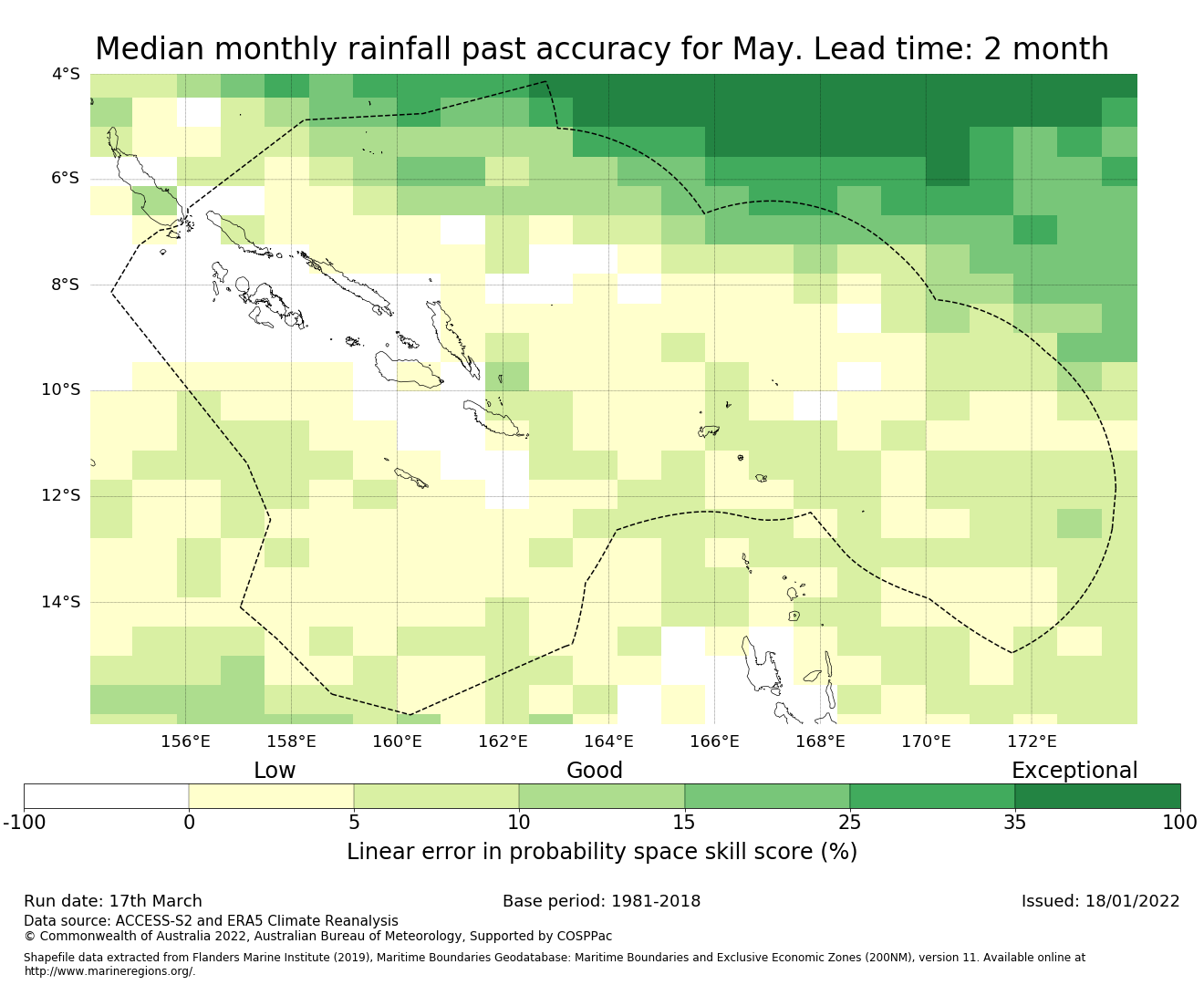 Median monthly rainfall past accuracy for May. Lead time: 2 month

4°S
6°S
8°S
10°S
12°S
14°S

156°E
158°E
160°E
162°E
164°E
166°E
168°E
170°E
172°E

Low
Good
Exceptional

-100
0
5
10
15
25
35
100

Linear error in probability space skill score (%)

Run date: 17th March
Base period: 1981-2018
Issued: 18/01/2022

Data source: ACCESS-S2 and ERA5 Climate Reanalysis
© Commonwealth of Australia 2022, Australian Bureau of Meteorology, Supported by COSPPac

Shapefile data extracted from Flanders Marine Institute (2019), Maritime Boundaries Geodatabase: Maritime Boundaries and Exclusive Economic Zones (200NM), version 11. Available online at http://www.marineregions.org/.